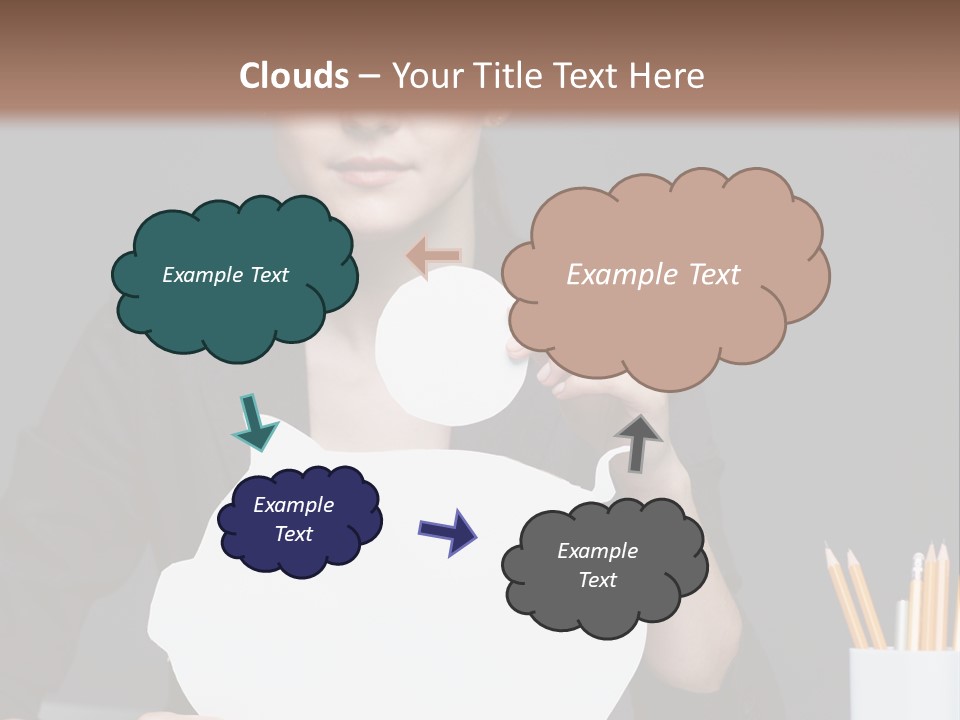 Clouds – Your Title Text Here

Example Text

Example Text

Example Text

Example Text